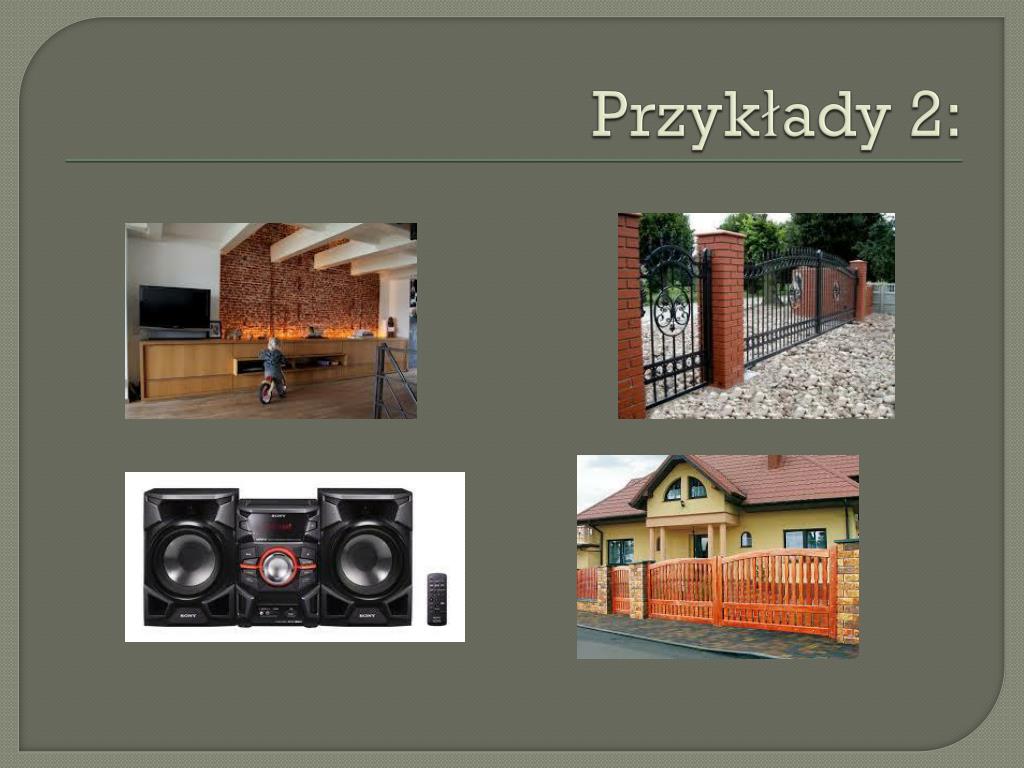 Przykłady 2:

SONY

SONY

SONY